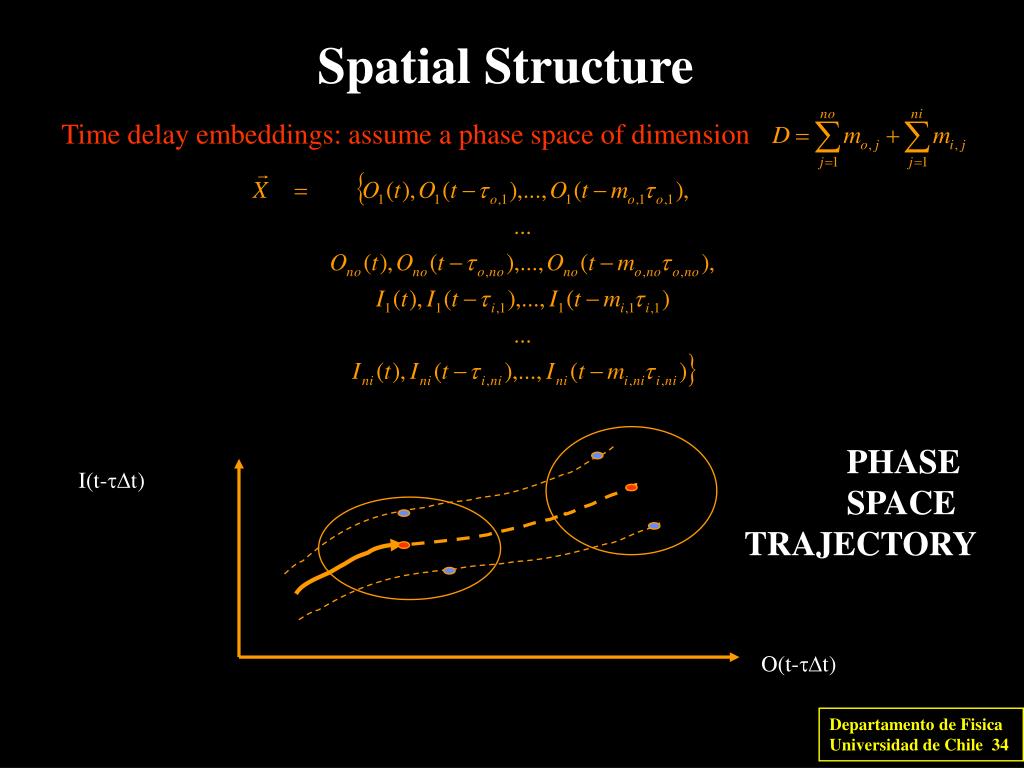 Spatial Structure

Time delay embeddings: assume a phase space of dimension $D = \sum_{j=1}^{no} m_{o,j} + \sum_{j=1}^{ni} m_{i,j}$

$\vec{X} = \{O_1(t), O_1(t-\tau_{o,1}),..., O_1(t-m_{o,1}\tau_{o,1}),$
$...$
$O_{no}(t), O_{no}(t-\tau_{o,no}),..., O_{no}(t-m_{o,no}\tau_{o,no}),$
$I_1(t), I_1(t-\tau_{i,1}),..., I_1(t-m_{i,1}\tau_{i,1})$
$...$
$I_{ni}(t), I_{ni}(t-\tau_{i,ni}),..., I_{ni}(t-m_{i,ni}\tau_{i,ni})\}$

I(t-τΔt)

PHASE SPACE TRAJECTORY

O(t-τΔt)

Departamento de Fisica
Universidad de Chile 34